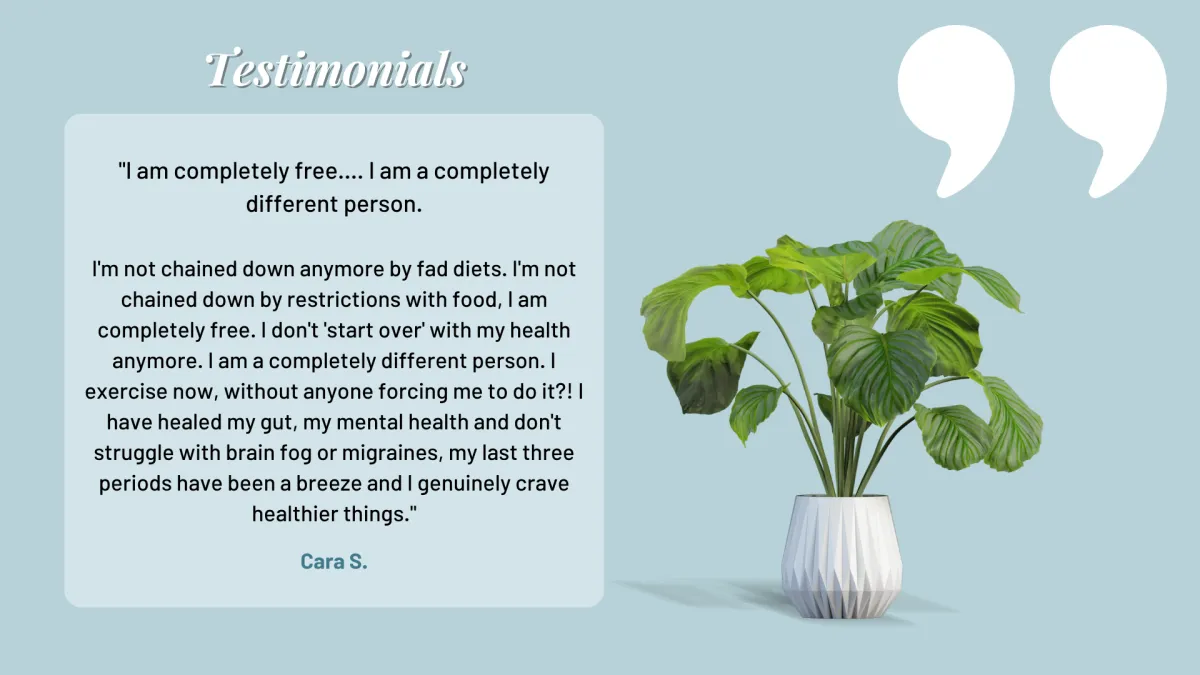 Testimonials

"I am completely free.... I am a completely different person.

I'm not chained down anymore by fad diets. I'm not chained down by restrictions with food, I am completely free. I don't 'start over' with my health anymore. I am a completely different person. I exercise now, without anyone forcing me to do it?! I have healed my gut, my mental health and don't struggle with brain fog or migraines, my last three periods have been a breeze and I genuinely crave healthier things."

Cara S.